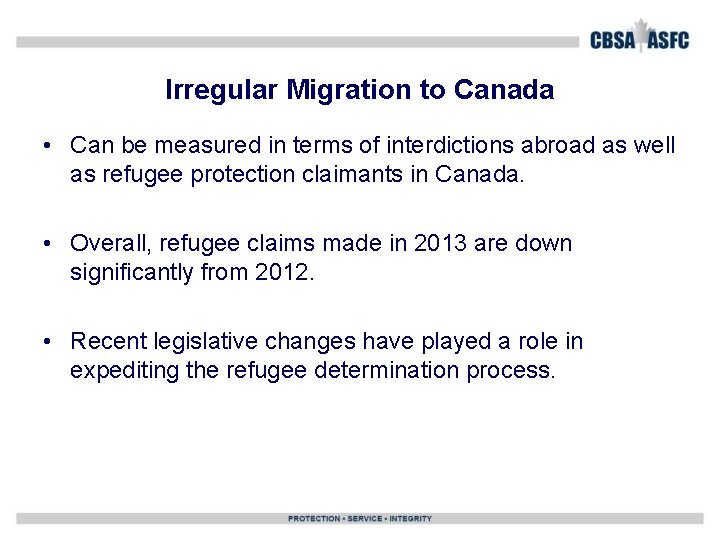 CBSA ASFC

Irregular Migration to Canada

• Can be measured in terms of interdictions abroad as well as refugee protection claimants in Canada.

• Overall, refugee claims made in 2013 are down significantly from 2012.

• Recent legislative changes have played a role in expediting the refugee determination process.

PROTECTION • SERVICE • INTEGRITY